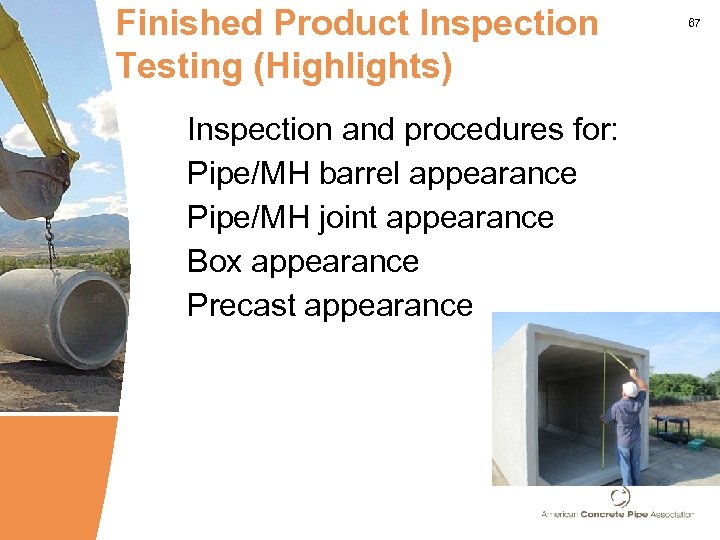 Finished Product Inspection Testing (Highlights)

67

Inspection and procedures for:
Pipe/MH barrel appearance
Pipe/MH joint appearance
Box appearance
Precast appearance

American Concrete Pipe Association